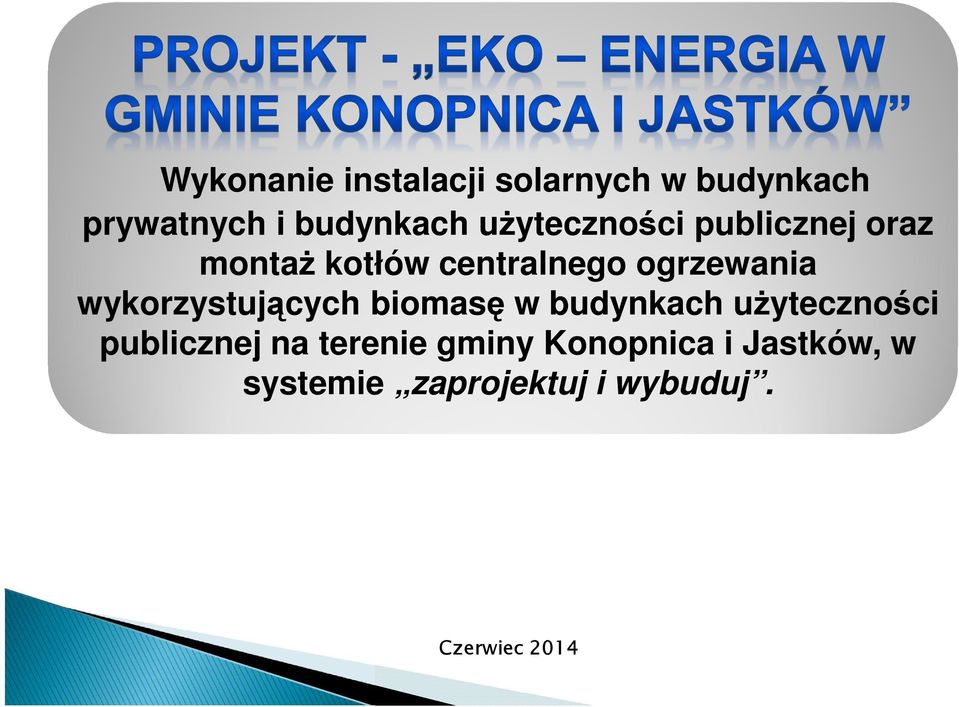 PROJEKT - „EKO – ENERGIA W GMINIE KONOPNICA I JASTKÓW”

Wykonanie instalacji solarnych w budynkach prywatnych i budynkach użyteczności publicznej oraz montaż kotłów centralnego ogrzewania wykorzystujących biomasę w budynkach użyteczności publicznej na terenie gminy Konopnica i Jastków, w systemie „zaprojektuj i wybuduj”.

Czerwiec 2014